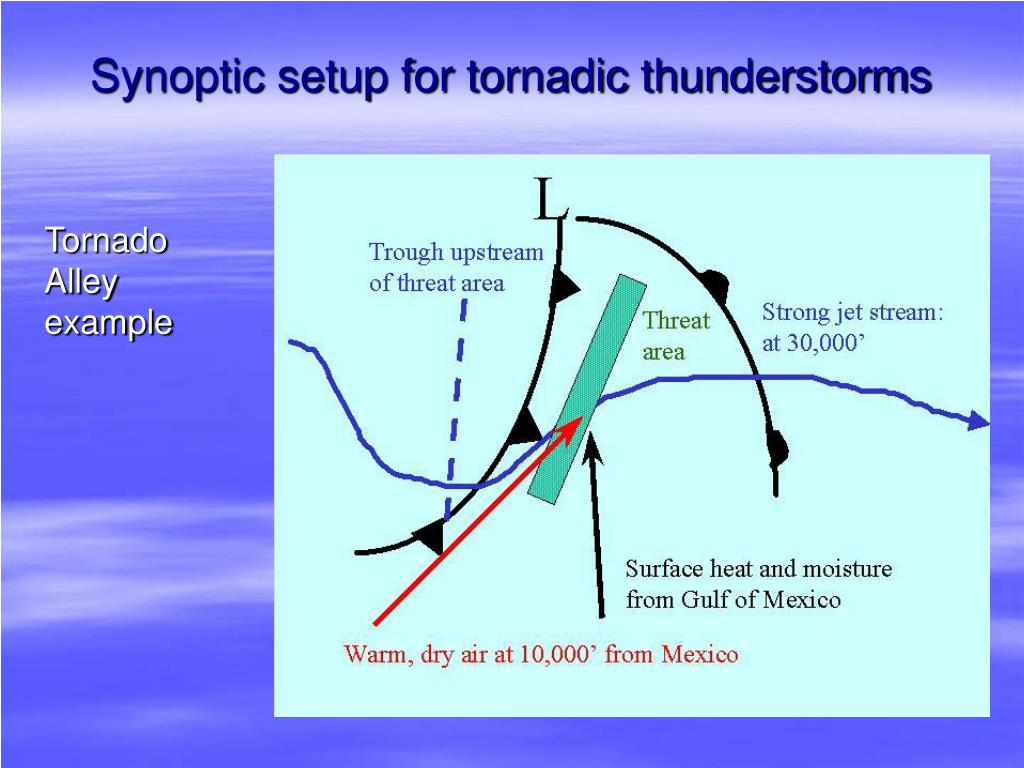 Synoptic setup for tornadic thunderstorms

Tornado Alley example

L

Trough upstream of threat area

Threat area

Strong jet stream: at 30,000’

Surface heat and moisture from Gulf of Mexico

Warm, dry air at 10,000’ from Mexico